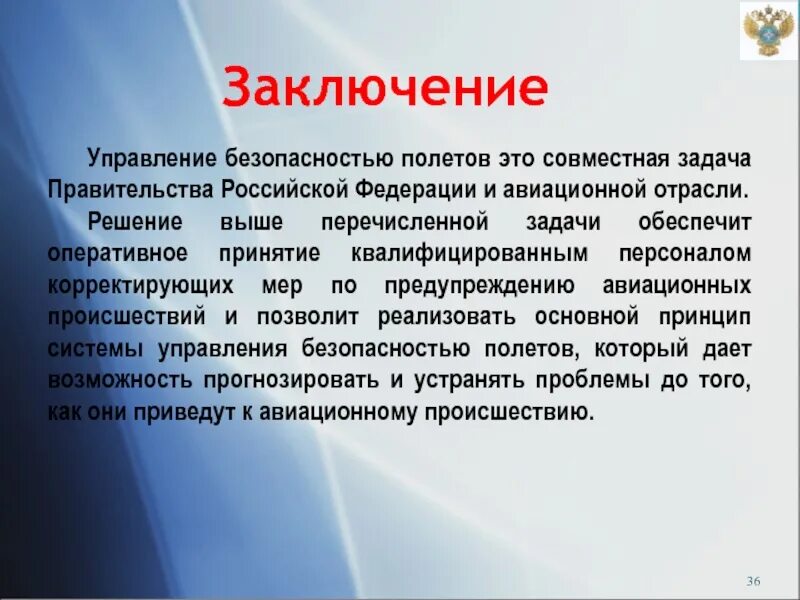 Заключение

Управление безопасностью полетов это совместная задача Правительства Российской Федерации и авиационной отрасли.

Решение выше перечисленной задачи обеспечит оперативное принятие квалифицированным персоналом корректирующих мер по предупреждению авиационных происшествий и позволит реализовать основной принцип системы управления безопасностью полетов, который дает возможность прогнозировать и устранять проблемы до того, как они приведут к авиационному происшествию.

36